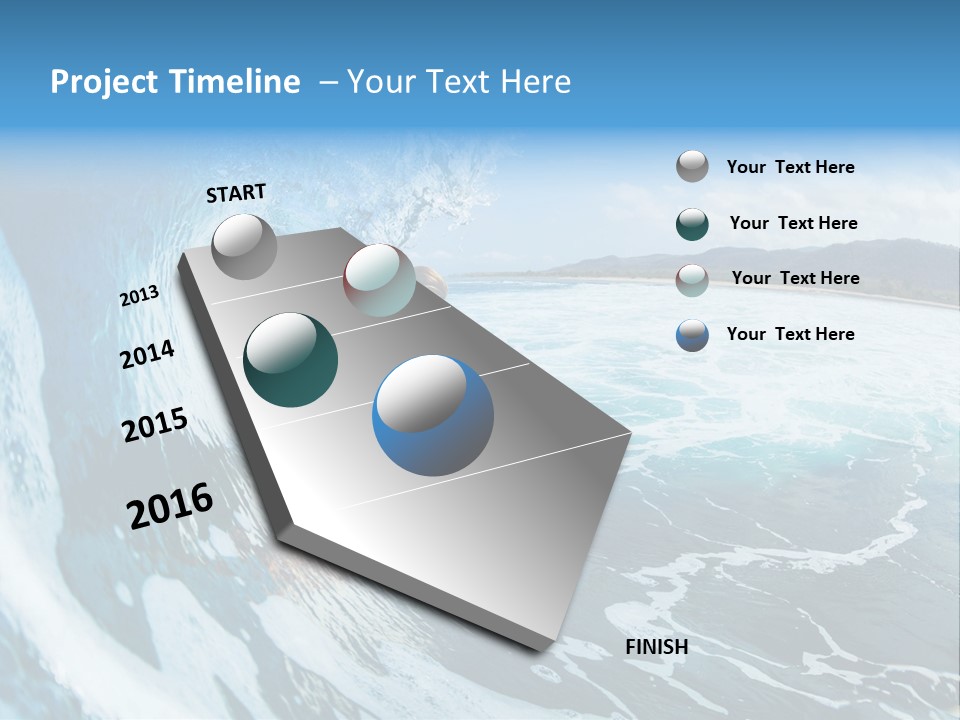 Project Timeline – Your Text Here

START

2013

2014

2015

2016

FINISH

Your Text Here

Your Text Here

Your Text Here

Your Text Here